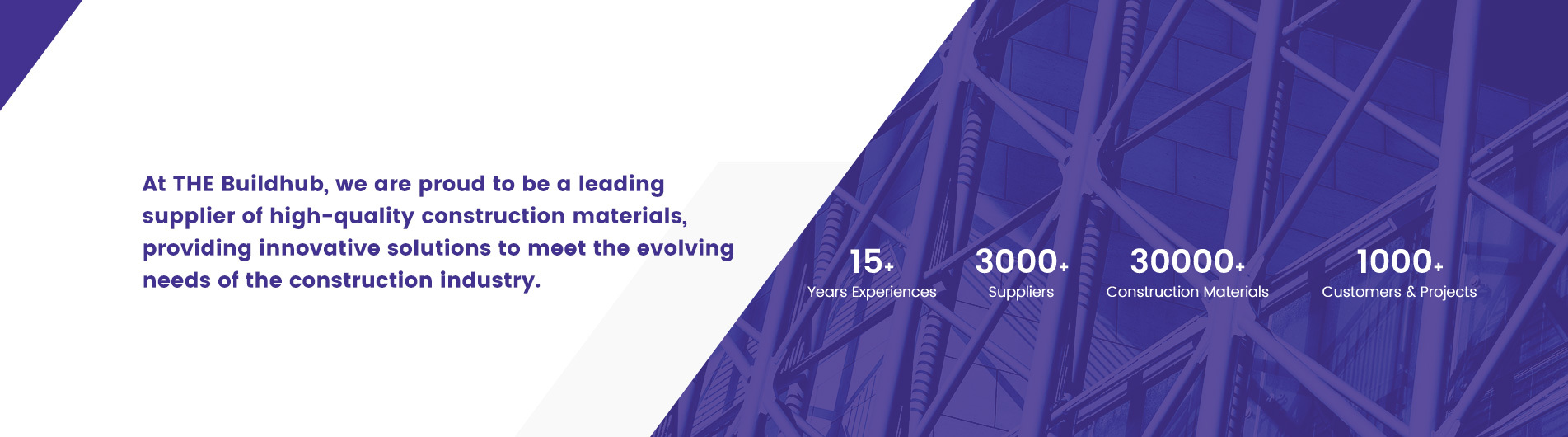 At THE Buildhub, we are proud to be a leading supplier of high-quality construction materials, providing innovative solutions to meet the evolving needs of the construction industry.

15+
Years Experiences

3000+
Suppliers

30000+
Construction Materials

1000+
Customers & Projects